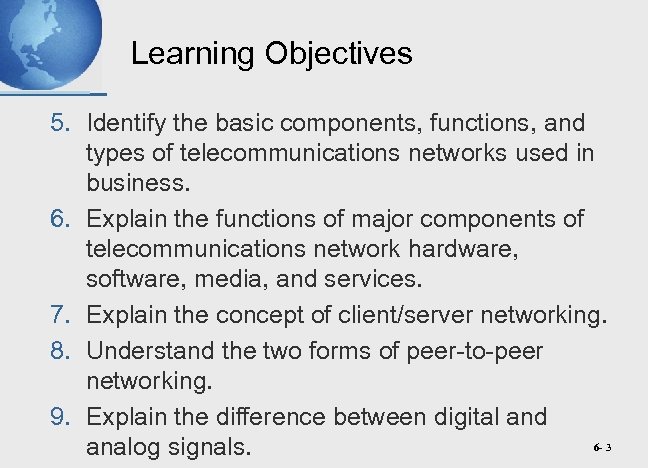 Learning Objectives

5. Identify the basic components, functions, and types of telecommunications networks used in business.
6. Explain the functions of major components of telecommunications network hardware, software, media, and services.
7. Explain the concept of client/server networking.
8. Understand the two forms of peer-to-peer networking.
9. Explain the difference between digital and analog signals.

6- 3